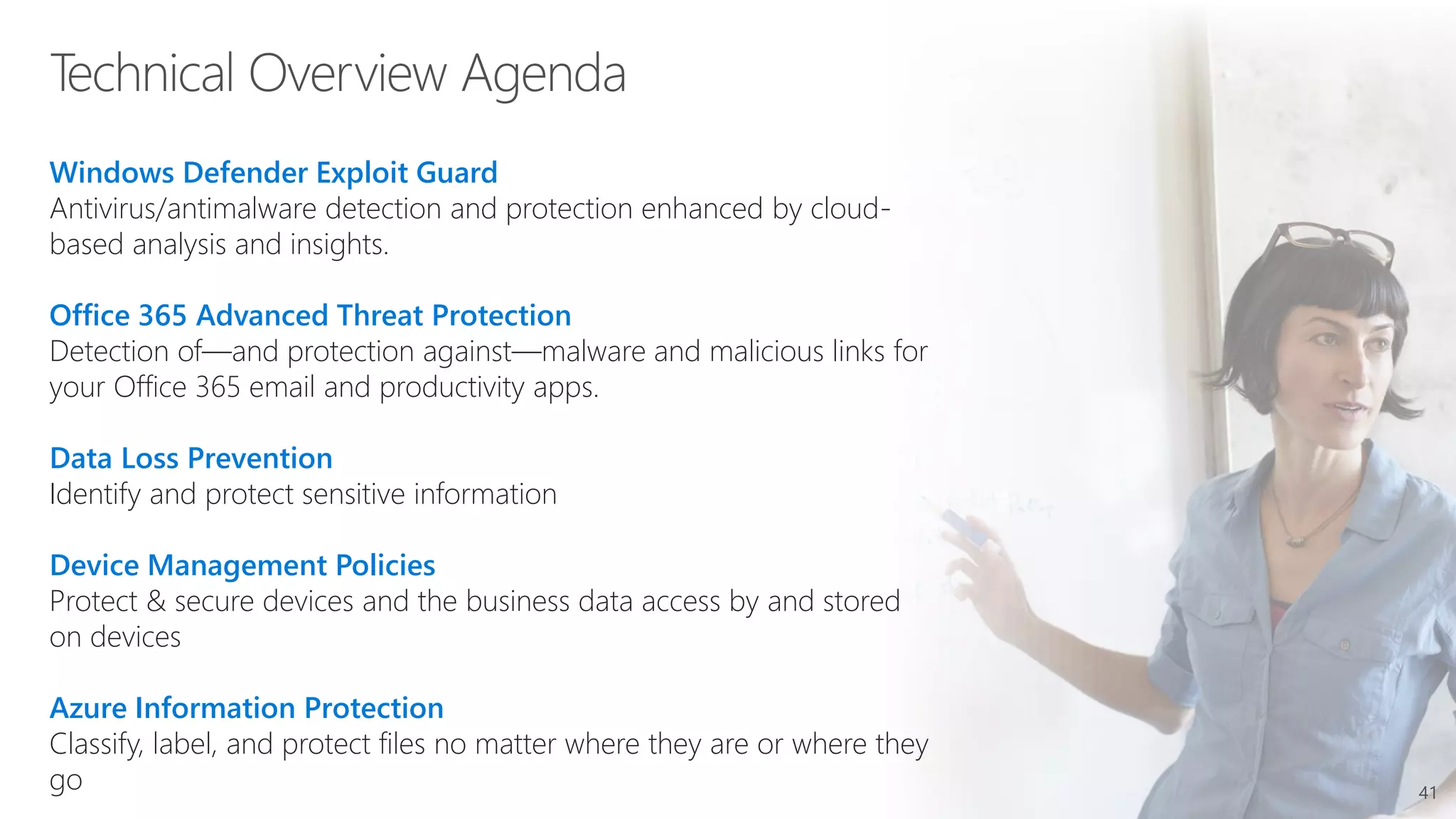 Technical Overview Agenda

Windows Defender Exploit Guard
Antivirus/antimalware detection and protection enhanced by cloud-based analysis and insights.

Office 365 Advanced Threat Protection
Detection of—and protection against—malware and malicious links for your Office 365 email and productivity apps.

Data Loss Prevention
Identify and protect sensitive information

Device Management Policies
Protect & secure devices and the business data access by and stored on devices

Azure Information Protection
Classify, label, and protect files no matter where they are or where they go

41